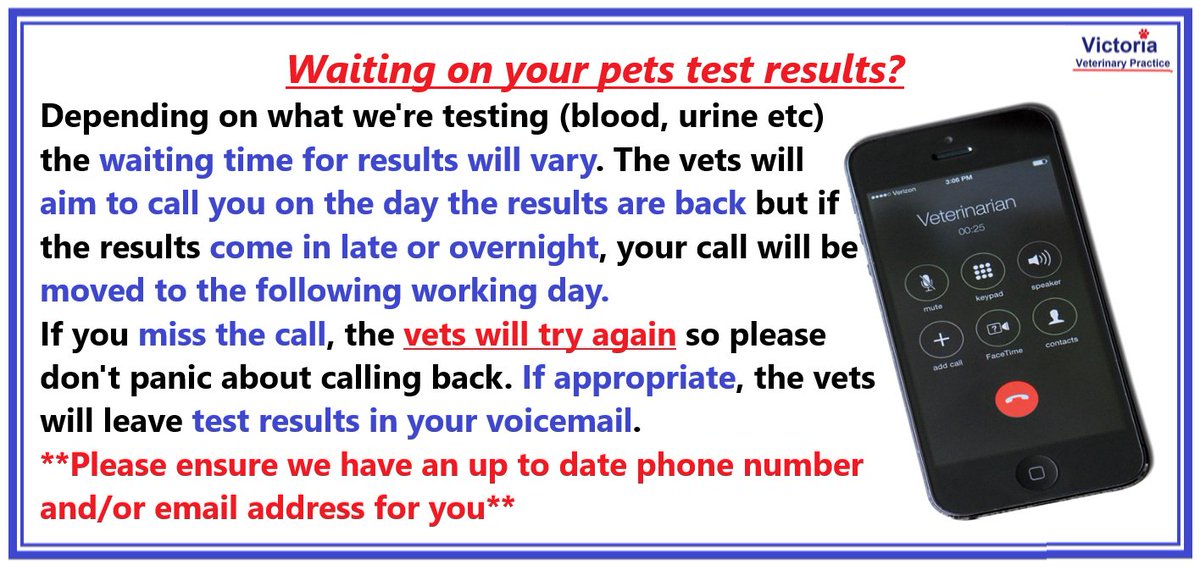 Victoria
Veterinary Practice

Waiting on your pets test results?

Depending on what we're testing (blood, urine etc) the waiting time for results will vary. The vets will aim to call you on the day the results are back but if the results come in late or overnight, your call will be moved to the following working day.
If you miss the call, the vets will try again so please don't panic about calling back. If appropriate, the vets will leave test results in your voicemail.
**Please ensure we have an up to date phone number and/or email address for you**

Verizon 3:06 PM
Veterinarian
00:25
mute
keypad
speaker
add call
FaceTime
contacts